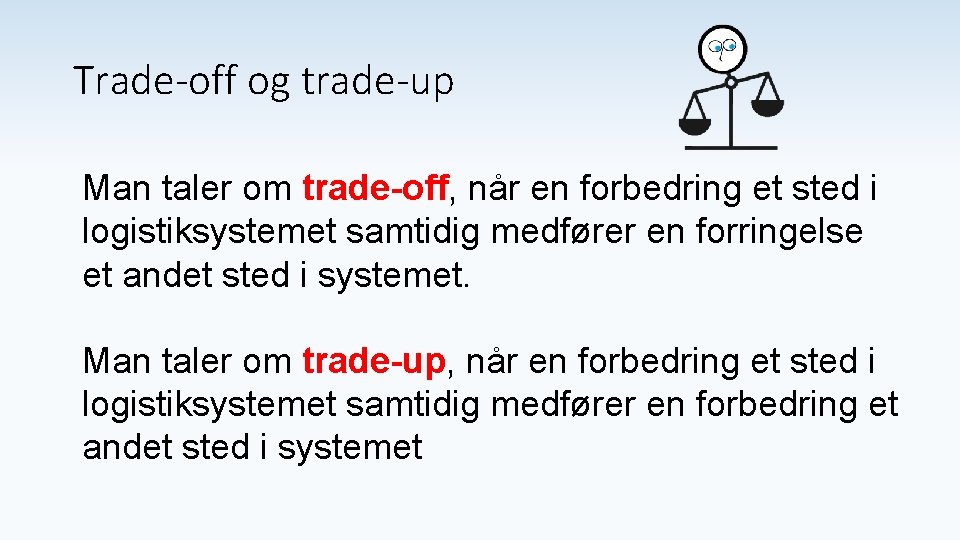 Trade-off og trade-up

Man taler om trade-off, når en forbedring et sted i logistiksystemet samtidig medfører en forringelse et andet sted i systemet.

Man taler om trade-up, når en forbedring et sted i logistiksystemet samtidig medfører en forbedring et andet sted i systemet